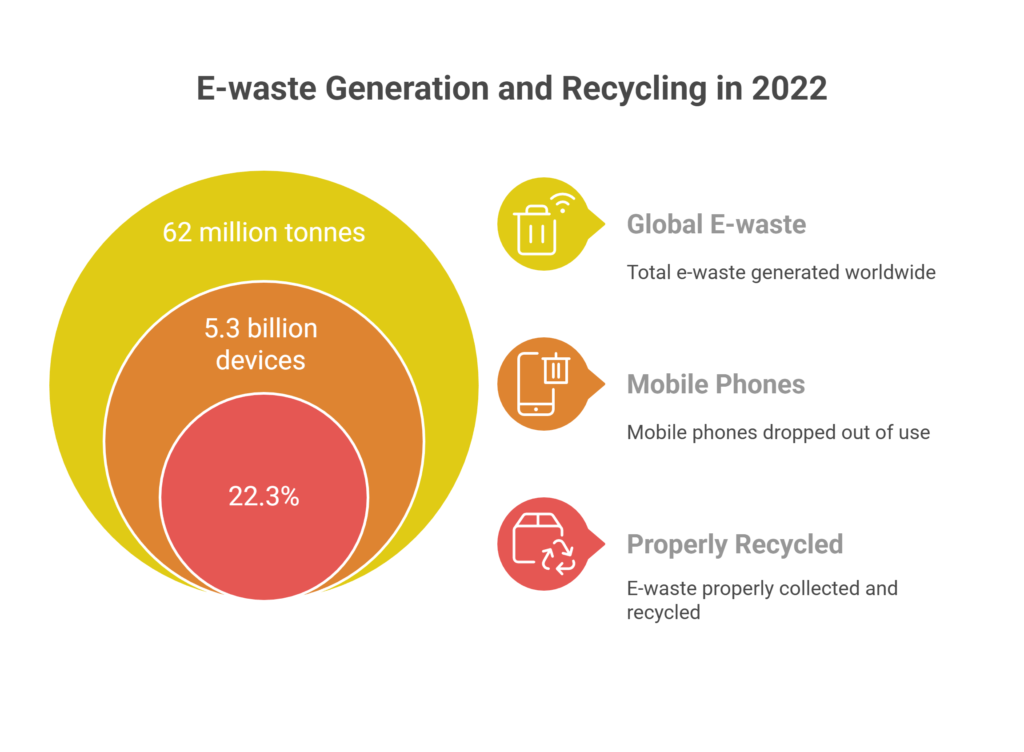 E-waste Generation and Recycling in 2022

62 million tonnes

5.3 billion devices

22.3%

Global E-waste

Total e-waste generated worldwide

Mobile Phones

Mobile phones dropped out of use

Properly Recycled

E-waste properly collected and recycled